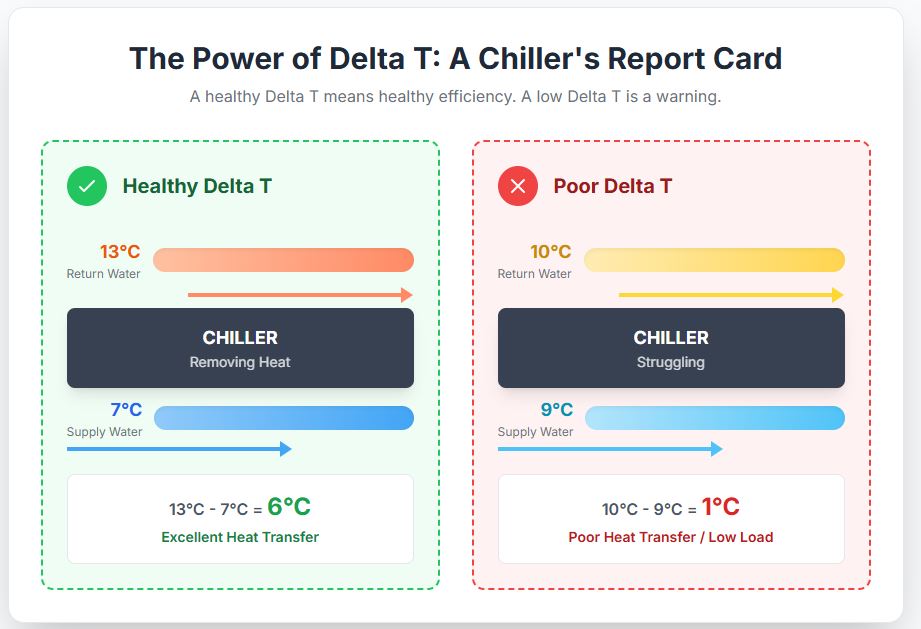 The Power of Delta T: A Chiller's Report Card

A healthy Delta T means healthy efficiency. A low Delta T is a warning.

Healthy Delta T

13°C
Return Water

CHILLER
Removing Heat

7°C
Supply Water

13°C - 7°C = 6°C
Excellent Heat Transfer

Poor Delta T

10°C
Return Water

CHILLER
Struggling

9°C
Supply Water

10°C - 9°C = 1°C
Poor Heat Transfer / Low Load